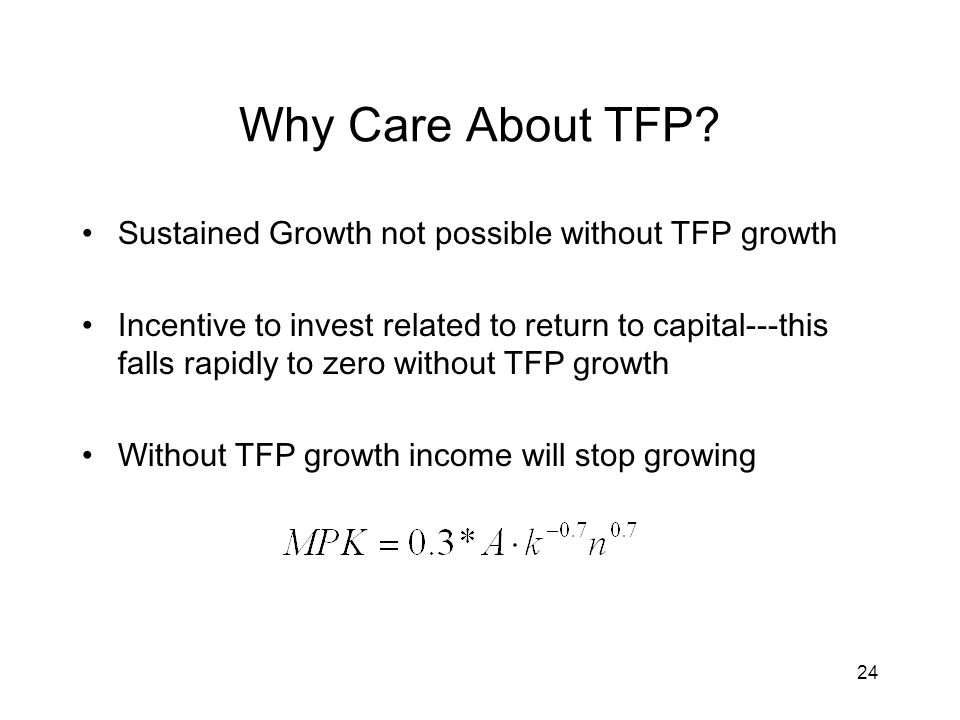 Why Care About TFP?

• Sustained Growth not possible without TFP growth

• Incentive to invest related to return to capital---this falls rapidly to zero without TFP growth

• Without TFP growth income will stop growing

$MPK = 0.3 * A \cdot k^{-0.7} n^{0.7}$

24